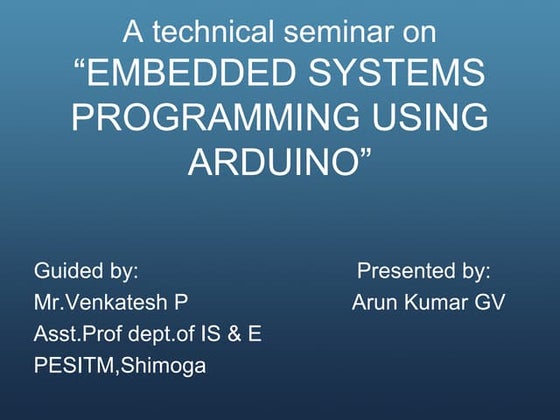 A technical seminar on
“EMBEDDED SYSTEMS PROGRAMMING USING ARDUINO”

Guided by:
Mr.Venkatesh P
Asst.Prof dept.of IS & E
PESITM,Shimoga

Presented by:
Arun Kumar GV